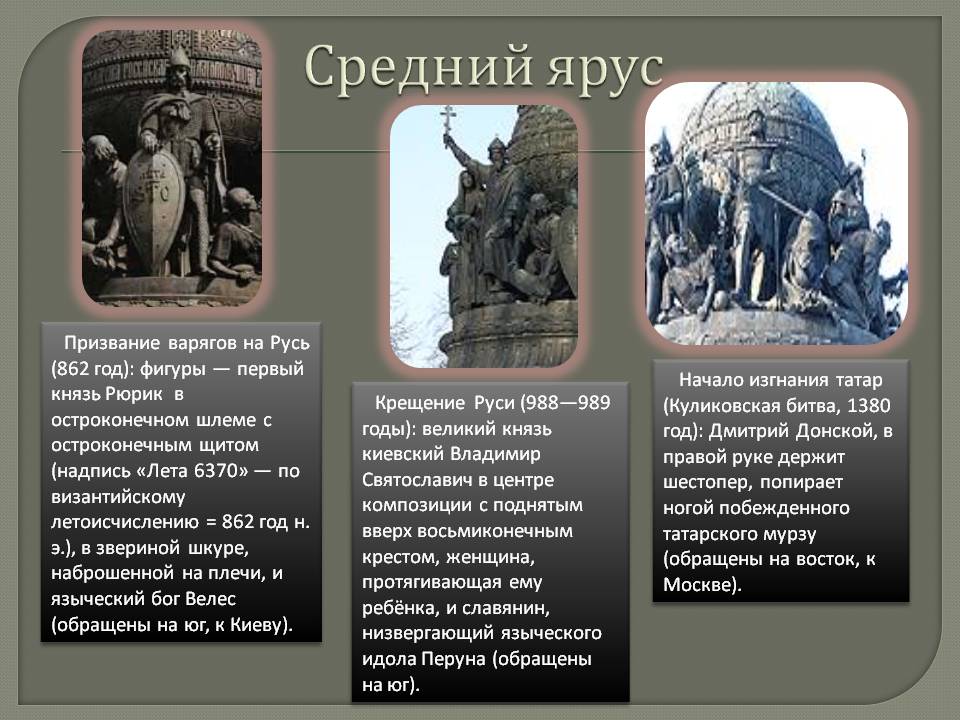 Средний ярус

Призвание варягов на Русь (862 год): фигуры — первый князь Рюрик в остроконечном шлеме с остроконечным щитом (надпись «Лета 6370» — по византийскому летоисчислению = 862 год н. э.), в звериной шкуре, наброшенной на плечи, и языческий бог Велес (обращены на юг, к Киеву).

Крещение Руси (988—989 годы): великий князь киевский Владимир Святославич в центре композиции с поднятым вверх восьмиконечным крестом, женщина, протягивающая ему ребёнка, и славянин, низвергающий языческого идола Перуна (обращены на юг).

Начало изгнания татар (Куликовская битва, 1380 год): Дмитрий Донской, в правой руке держит шестопер, попирает ногой побежденного татарского мурзу (обращены на восток, к Москве).